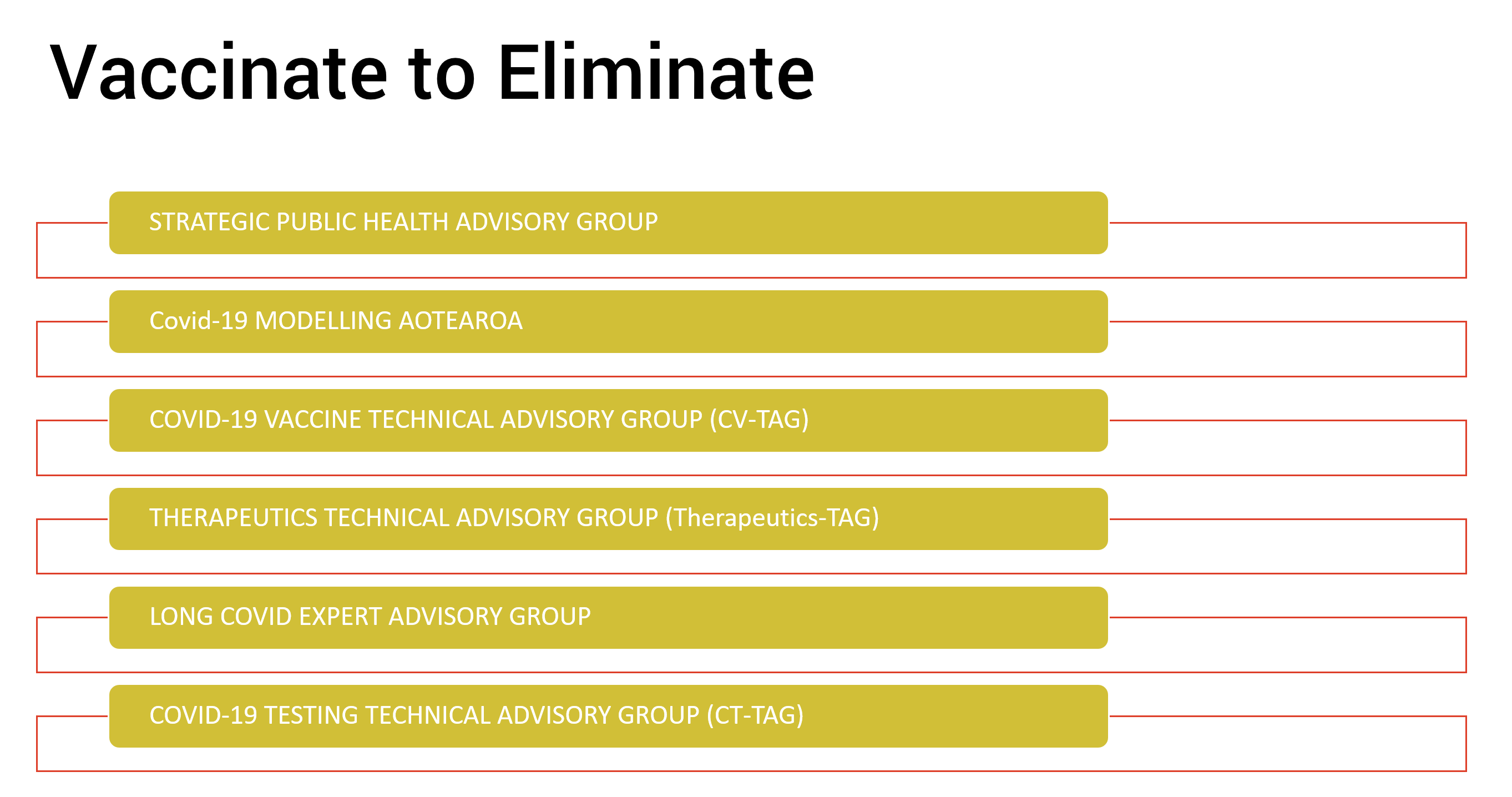 Vaccinate to Eliminate

STRATEGIC PUBLIC HEALTH ADVISORY GROUP

Covid-19 MODELLING AOTEAROA

COVID-19 VACCINE TECHNICAL ADVISORY GROUP (CV-TAG)

THERAPEUTICS TECHNICAL ADVISORY GROUP (Therapeutics-TAG)

LONG COVID EXPERT ADVISORY GROUP

COVID-19 TESTING TECHNICAL ADVISORY GROUP (CT-TAG)